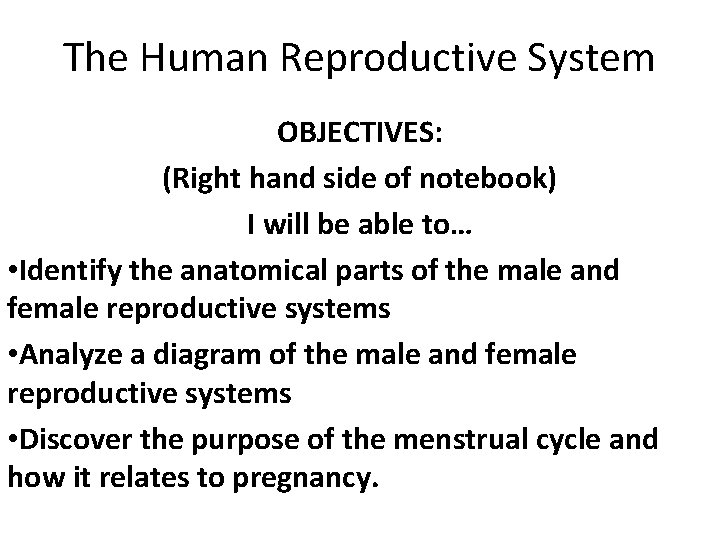 The Human Reproductive System

OBJECTIVES:

(Right hand side of notebook)

I will be able to…

•Identify the anatomical parts of the male and female reproductive systems

•Analyze a diagram of the male and female reproductive systems

•Discover the purpose of the menstrual cycle and how it relates to pregnancy.